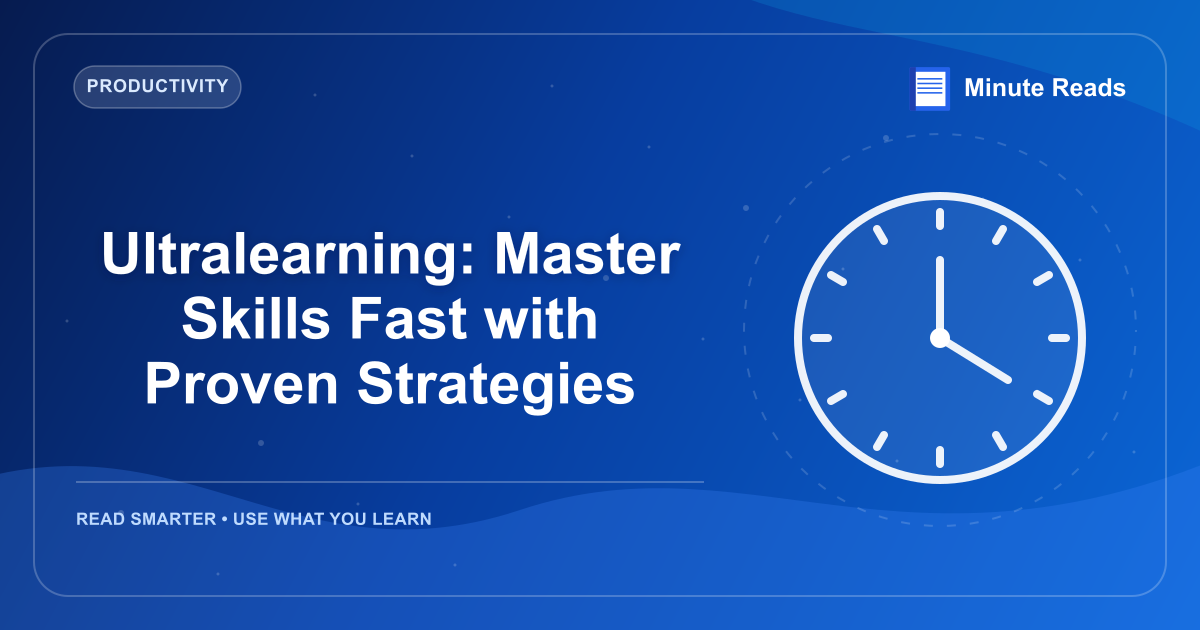 PRODUCTIVITY

Minute Reads

Ultralearning: Master Skills Fast with Proven Strategies

READ SMARTER • USE WHAT YOU LEARN